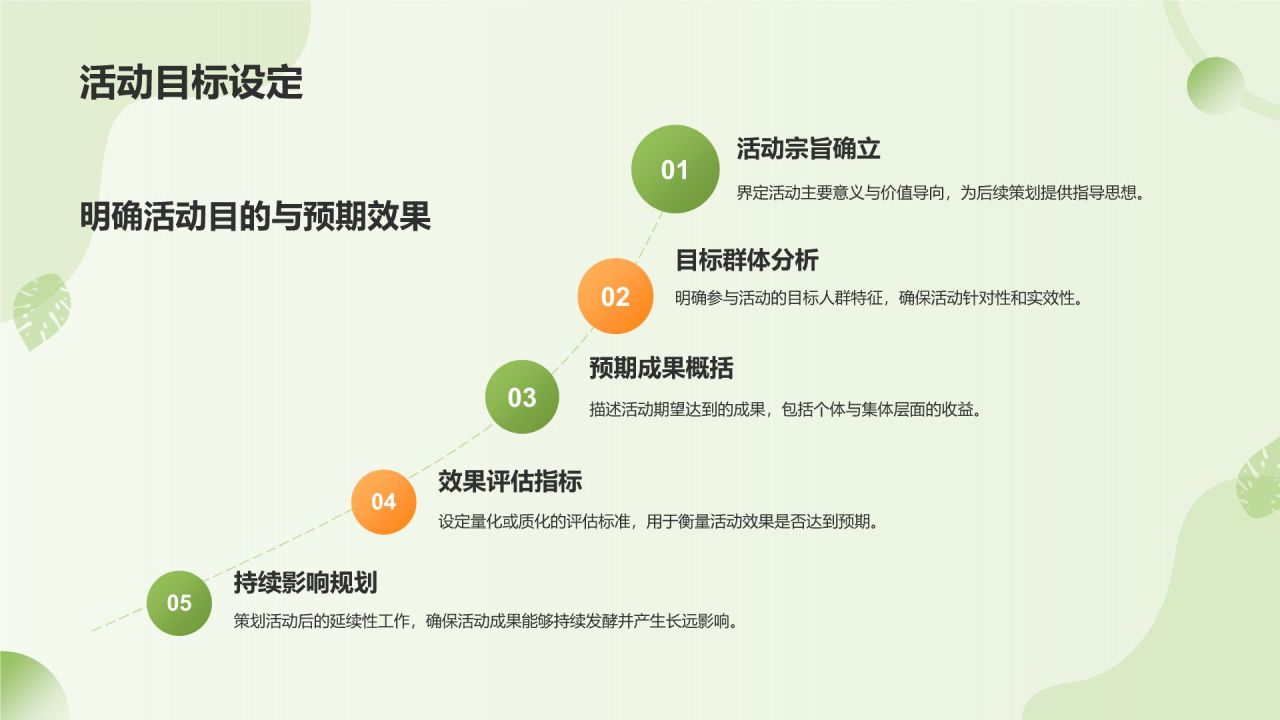 活动目标设定

明确活动目的与预期效果

01
活动宗旨确立
界定活动主要意义与价值导向，为后续策划提供指导思想。

02
目标群体分析
明确参与活动的目标人群特征，确保活动针对性和实效性。

03
预期成果概括
描述活动期望达到的成果，包括个体与集体层面的收益。

04
效果评估指标
设定量化或质化的评估标准，用于衡量活动效果是否达到预期。

05
持续影响规划
策划活动后的延续性工作，确保活动成果能够持续发酵并产生长远影响。